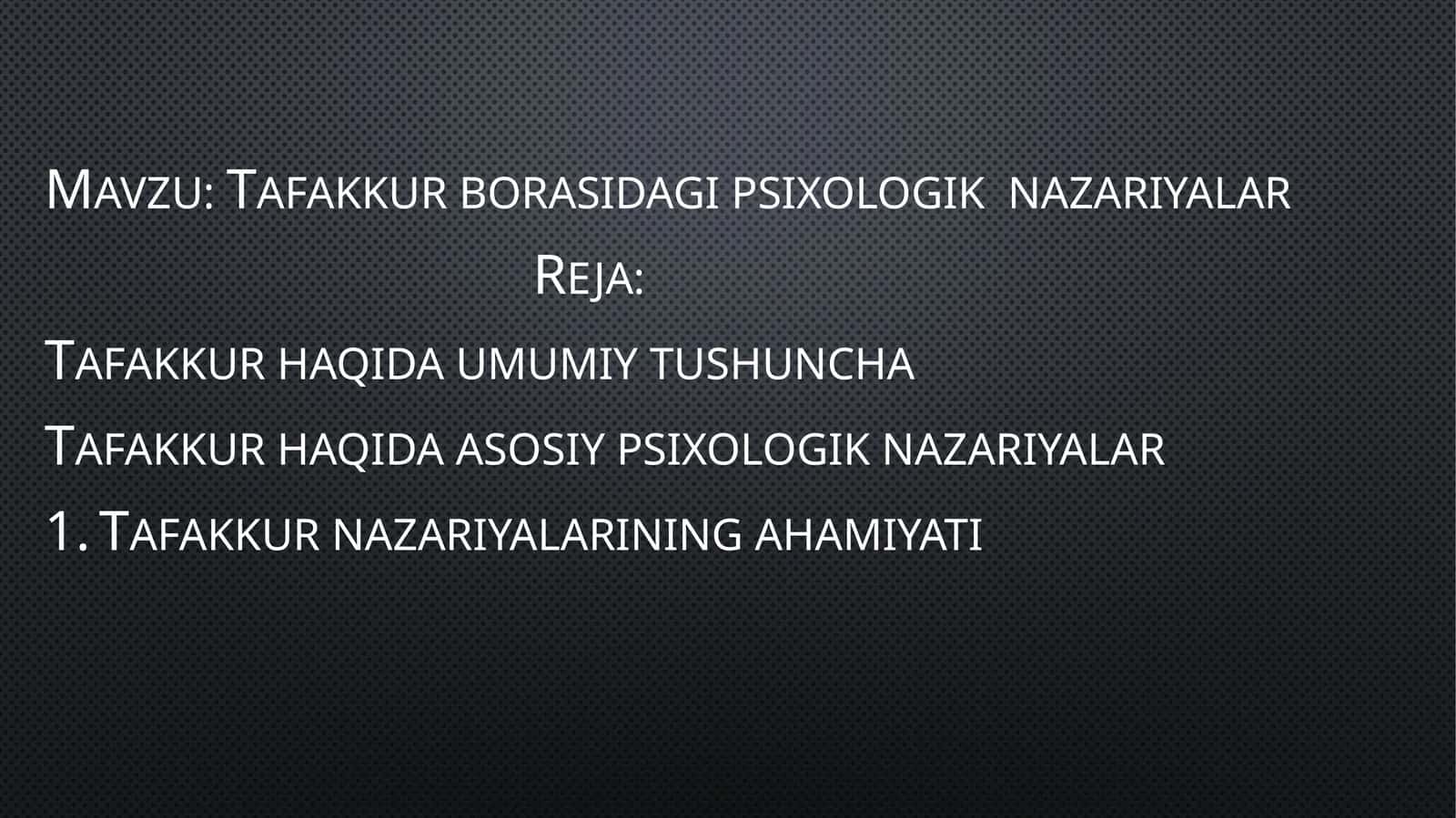 Mavzu: Tafakkur borasidagi psixologik nazariyalar

Reja:

Tafakkur haqida umumiy tushuncha

Tafakkur haqida asosiy psixologik nazariyalar

1. Tafakkur nazariyalarining ahamiyati